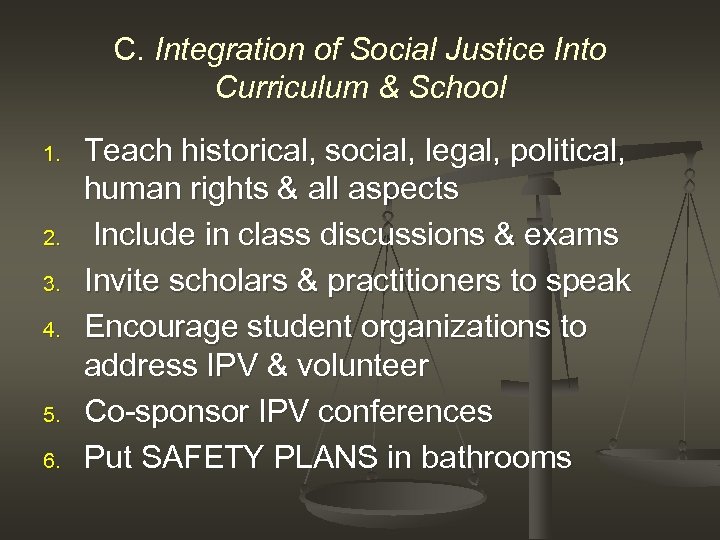 C. Integration of Social Justice Into Curriculum & School

1. Teach historical, social, legal, political, human rights & all aspects
2. Include in class discussions & exams
3. Invite scholars & practitioners to speak
4. Encourage student organizations to address IPV & volunteer
5. Co-sponsor IPV conferences
6. Put SAFETY PLANS in bathrooms